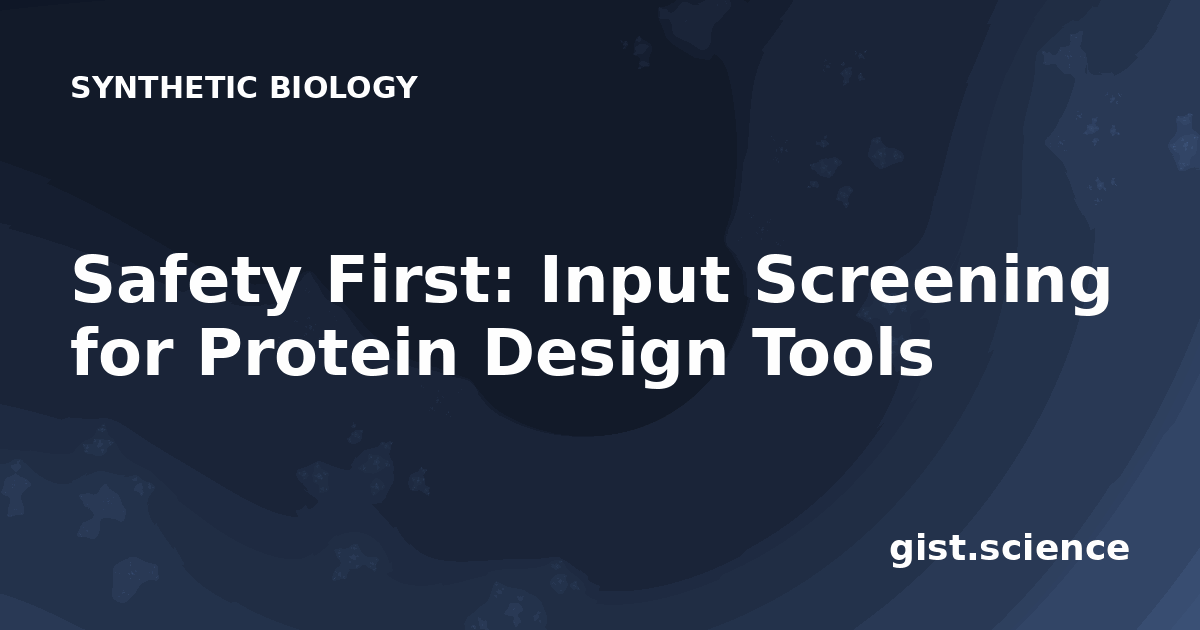 SYNTHETIC BIOLOGY

Safety First: Input Screening for Protein Design Tools

gist.science